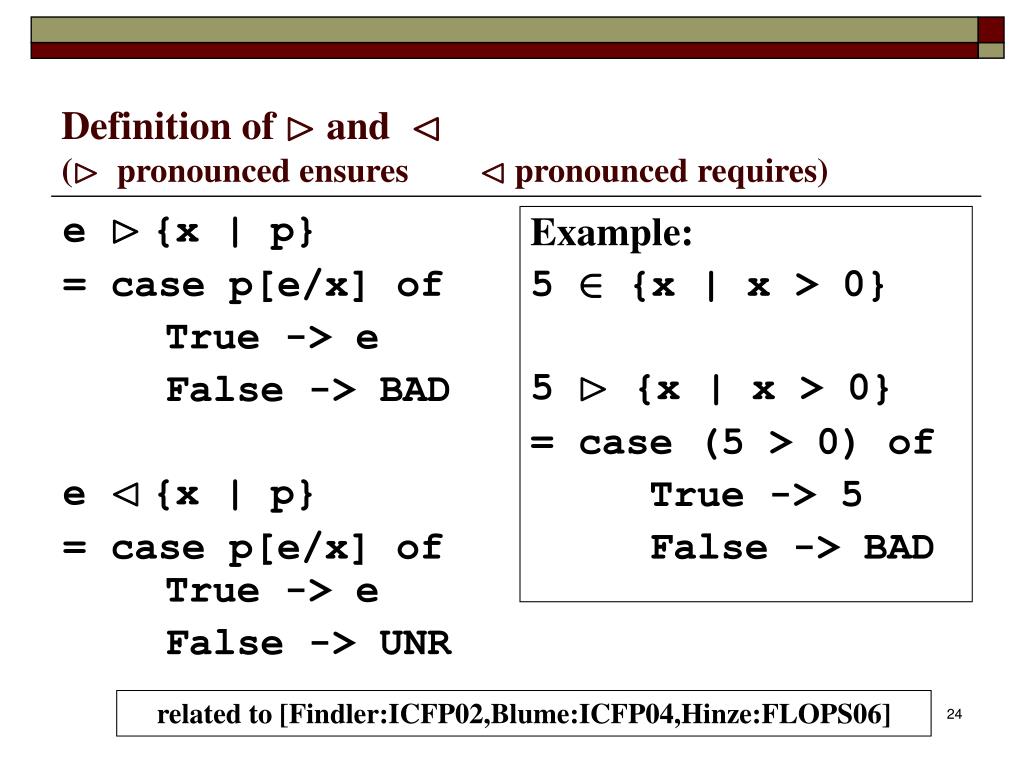 Definition of $\triangleright$ and $\triangleleft$
($\triangleright$ pronounced ensures $\triangleleft$ pronounced requires)

e $\triangleright$ {x | p}
= case p[e/x] of
True -> e
False -> BAD

e $\triangleleft$ {x | p}
= case p[e/x] of
True -> e
False -> UNR

Example:
5 $\in$ {x | x > 0}

5 $\triangleright$ {x | x > 0}
= case (5 > 0) of
True -> 5
False -> BAD

related to [Findler:ICFP02,Blume:ICFP04,Hinze:FLOPS06]

24